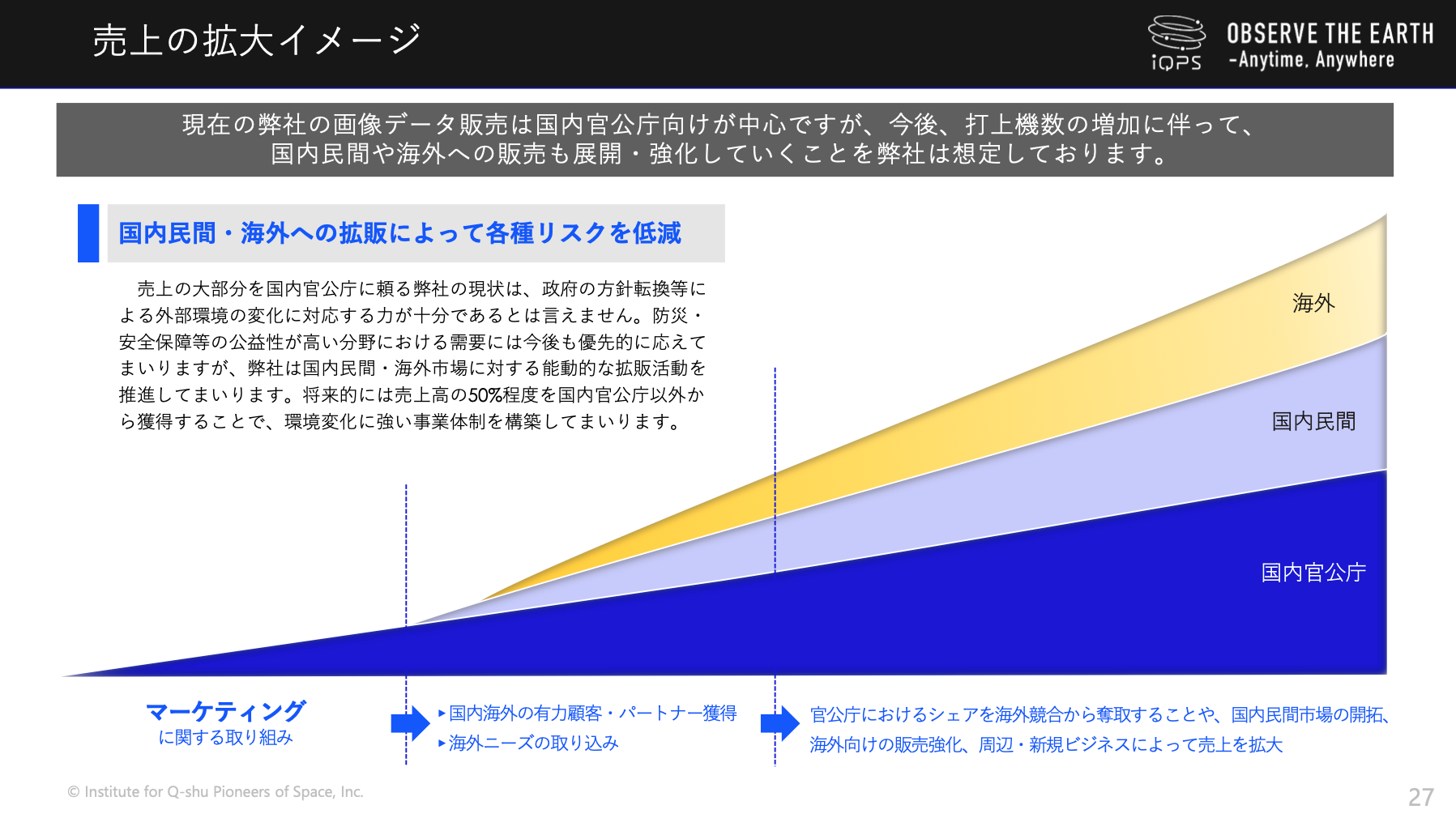 売上の拡大イメージ

iQPS OBSERVE THE EARTH -Anytime, Anywhere

現在の弊社の画像データ販売は国内官公庁向けが中心ですが、今後、打上機数の増加に伴って、国内民間や海外への販売も展開・強化していくことを弊社は想定しております。

国内民間・海外への拡販によって各種リスクを低減

売上の大部分を国内官公庁に頼る弊社の現状は、政府の方針転換等による外部環境の変化に対応する力が十分であるとは言えません。防災・安全保障等の公益性が高い分野における需要には今後も優先的に応えてまいりますが、弊社は国内民間・海外市場に対する能動的な拡販活動を推進してまいります。将来的には売上高の50%程度を国内官公庁以外から獲得することで、環境変化に強い事業体制を構築してまいります。

海外

国内民間

国内官公庁

マーケティング
に関する取り組み

▸国内海外の有力顧客・パートナー獲得
▸海外ニーズの取り込み

官公庁におけるシェアを海外競合から奪取することや、国内民間市場の開拓、海外向けの販売強化、周辺・新規ビジネスによって売上を拡大

© Institute for Q-shu Pioneers of Space, Inc.

27